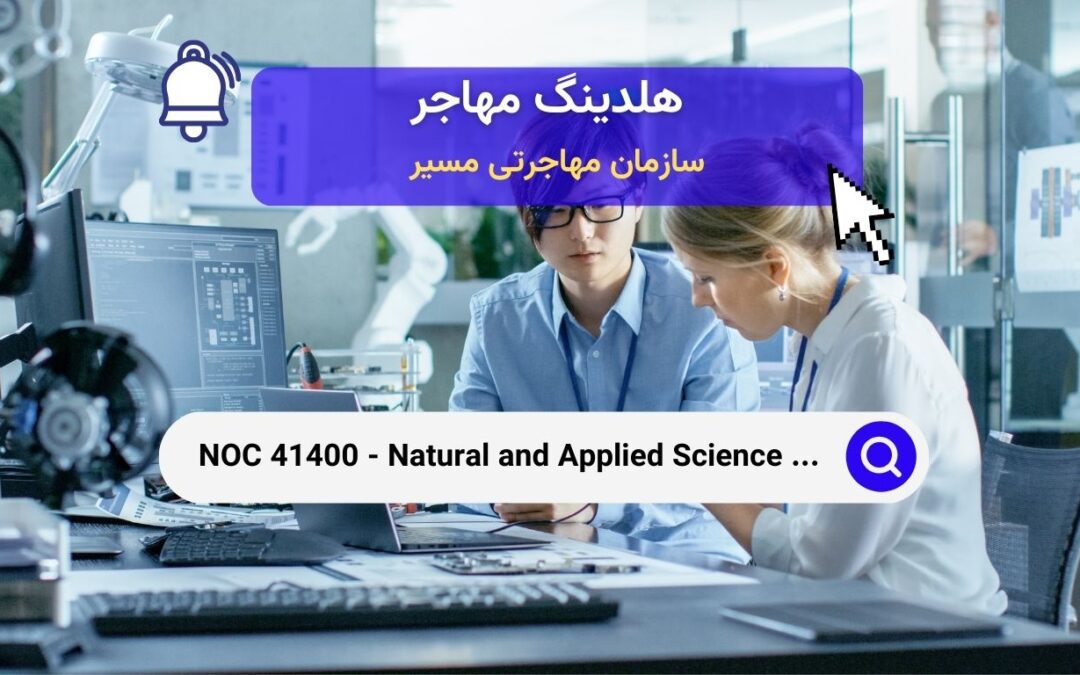 هلدینگ مهاجر

سازمان مهاجرتی مسیر

NOC 41400 - Natural and Applied Science ...